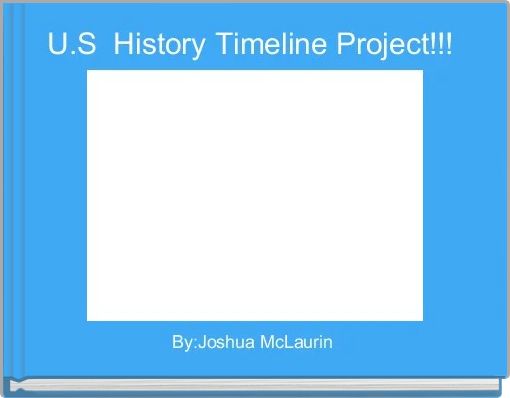 U.S History Timeline Project!!!

By:Joshua McLaurin